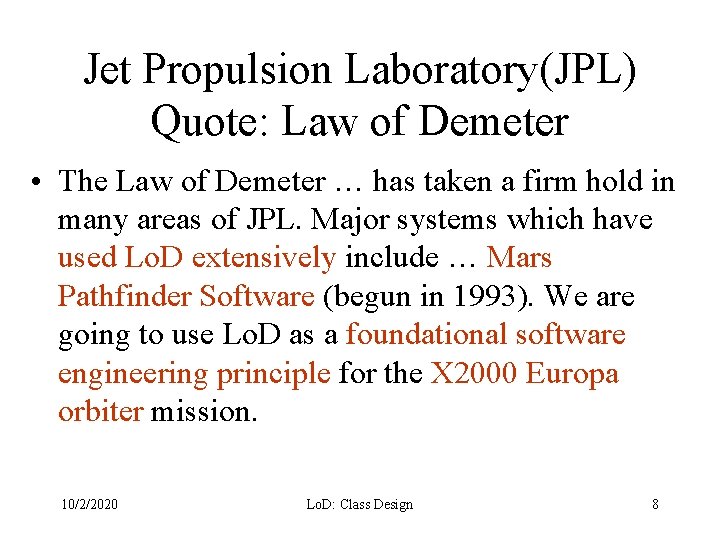 Jet Propulsion Laboratory(JPL) Quote: Law of Demeter

• The Law of Demeter … has taken a firm hold in many areas of JPL. Major systems which have used LoD extensively include … Mars Pathfinder Software (begun in 1993). We are going to use LoD as a foundational software engineering principle for the X2000 Europa orbiter mission.

10/2/2020 LoD: Class Design 8